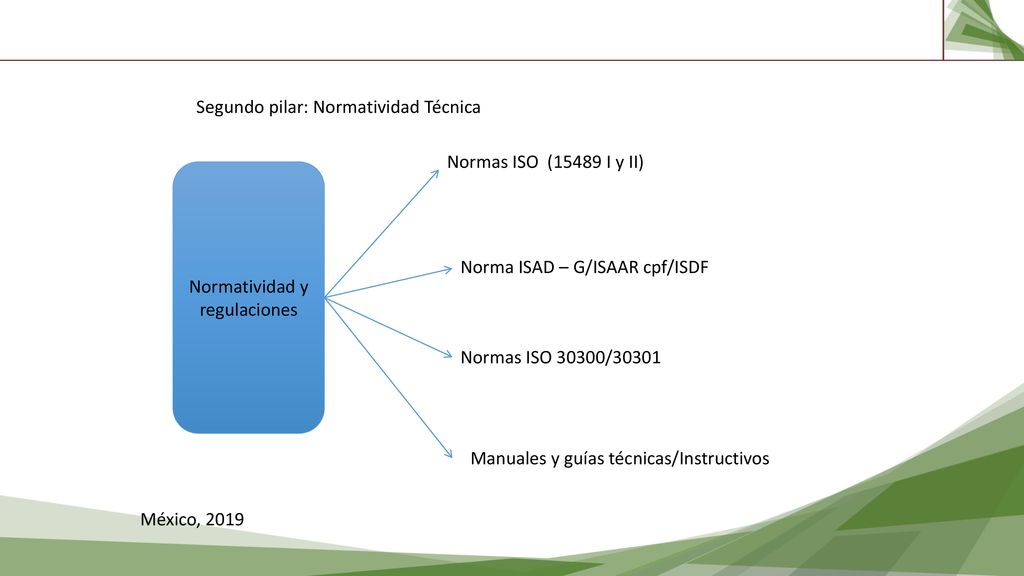 Segundo pilar: Normatividad Técnica

Normatividad y regulaciones

Normas ISO (15489 I y II)

Norma ISAD – G/ISAAR cpf/ISDF

Normas ISO 30300/30301

Manuales y guías técnicas/Instructivos

México, 2019